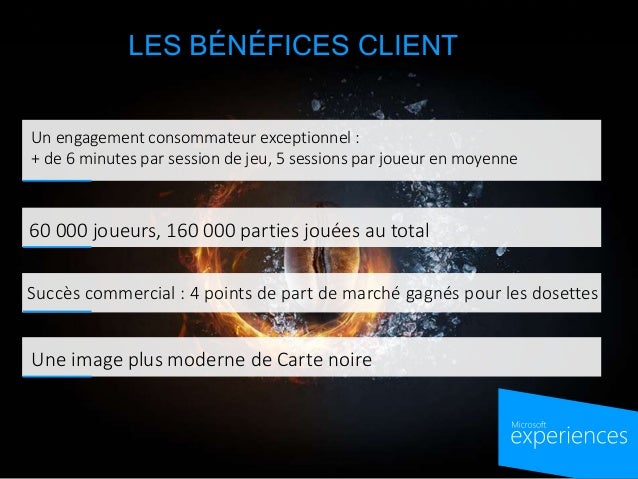 LES BÉNÉFICES CLIENT

Un engagement consommateur exceptionnel :
+ de 6 minutes par session de jeu, 5 sessions par joueur en moyenne

60 000 joueurs, 160 000 parties jouées au total

Succès commercial : 4 points de part de marché gagnés pour les dosettes

Une image plus moderne de Carte noire

Microsoft
experiences